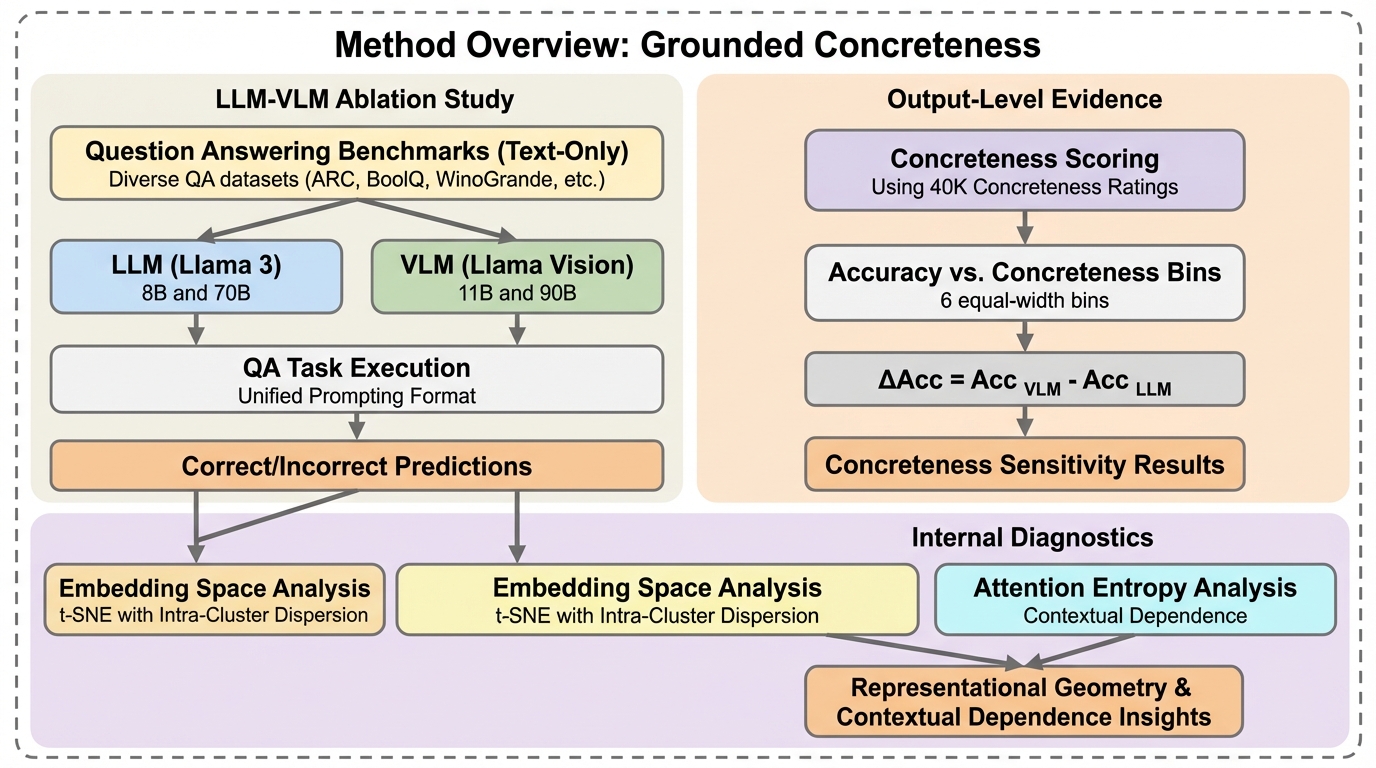 Method Overview: Grounded Concreteness

LLM-VLM Ablation Study

Question Answering Benchmarks (Text-Only)
Diverse QA datasets (ARC, BoolQ, WinoGrande, etc.)

LLM (Llama 3)
8B and 70B

VLM (Llama Vision)
11B and 90B

QA Task Execution
Unified Prompting Format

Correct/Incorrect Predictions

Output-Level Evidence

Concreteness Scoring
Using 40K Concreteness Ratings

Accuracy vs. Concreteness Bins
6 equal-width bins

$\Delta Acc = Acc_{VLM} - Acc_{LLM}$

Concreteness Sensitivity Results

Internal Diagnostics

Embedding Space Analysis
t-SNE with Intra-Cluster Dispersion

Embedding Space Analysis
t-SNE with Intra-Cluster Dispersion

Attention Entropy Analysis
Contextual Dependence

Representational Geometry & Contextual Dependence Insights